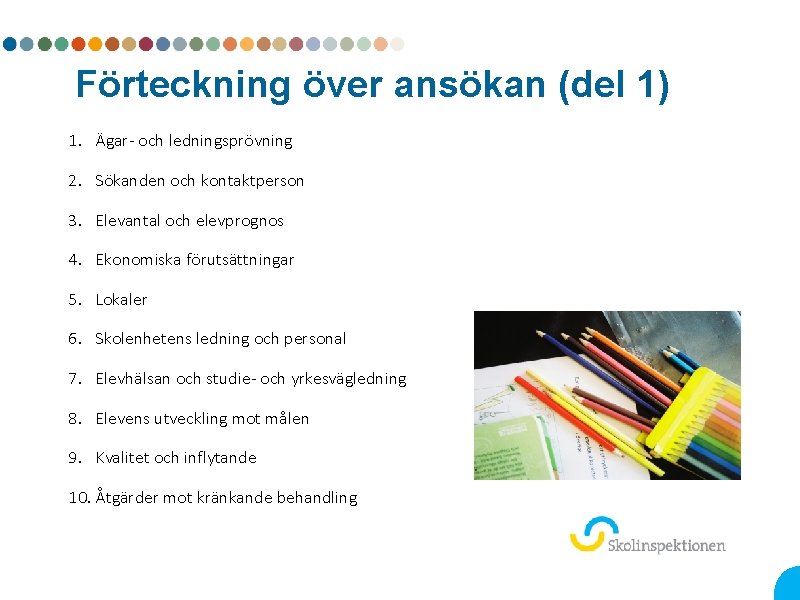 Förteckning över ansökan (del 1)

1. Ägar- och ledningsprövning
2. Sökanden och kontaktperson
3. Elevantal och elevprognos
4. Ekonomiska förutsättningar
5. Lokaler
6. Skolenhetens ledning och personal
7. Elevhälsan och studie- och yrkesvägledning
8. Elevens utveckling mot målen
9. Kvalitet och inflytande
10. Åtgärder mot kränkande behandling

Skolinspektionen